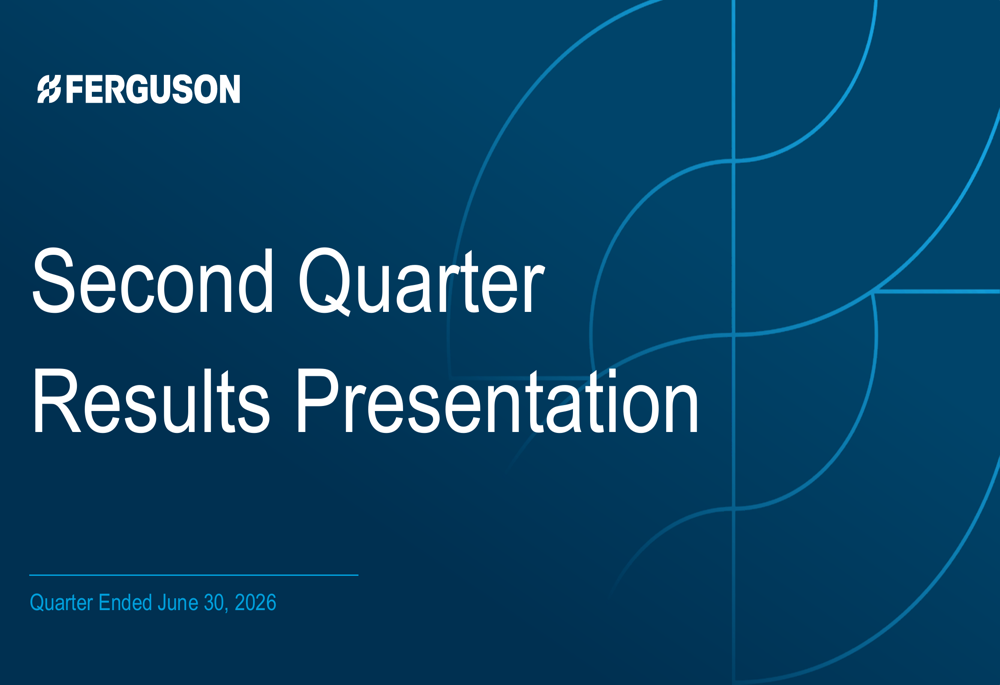 FERGUSON

Second Quarter Results Presentation

Quarter Ended June 30, 2026